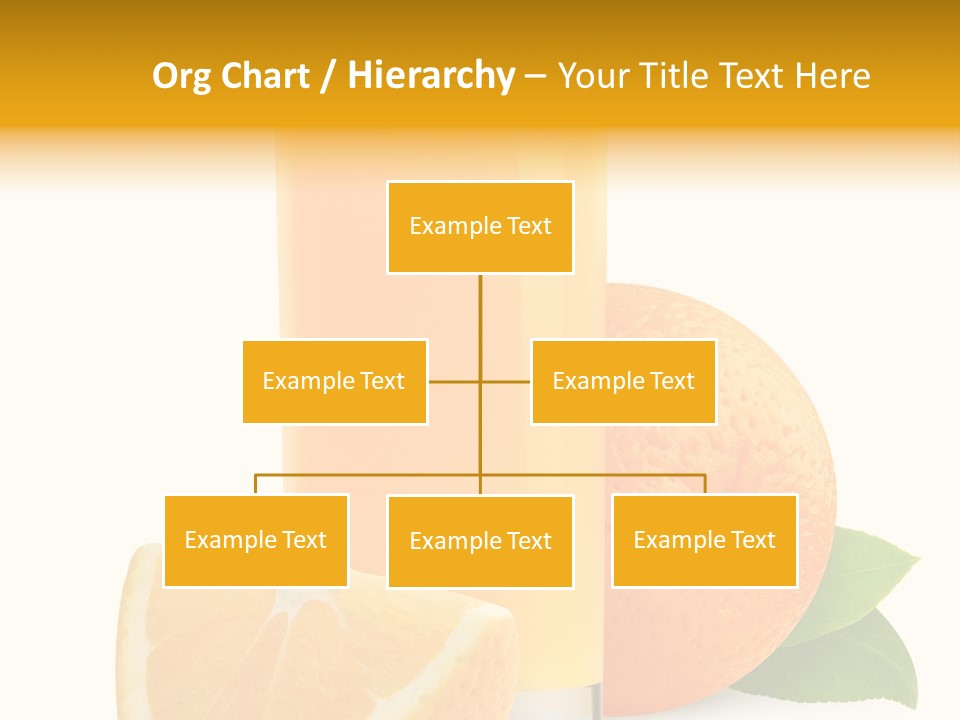 Org Chart / Hierarchy – Your Title Text Here

Example Text

Example Text

Example Text

Example Text

Example Text

Example Text